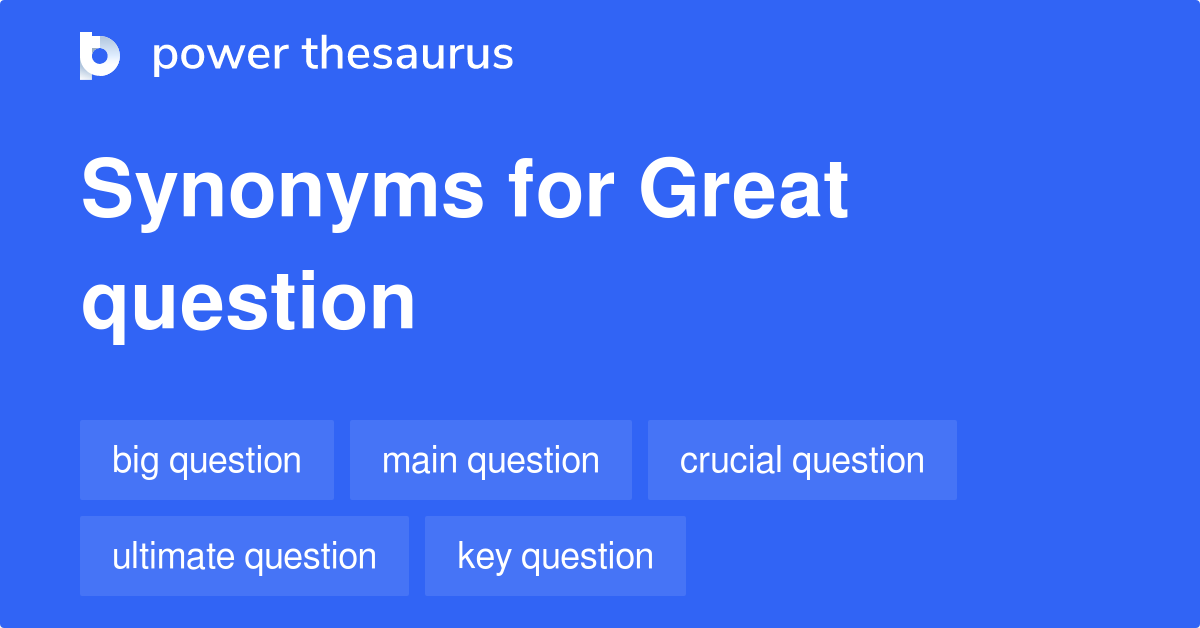 power thesaurus

Synonyms for Great question

big question

main question

crucial question

ultimate question

key question